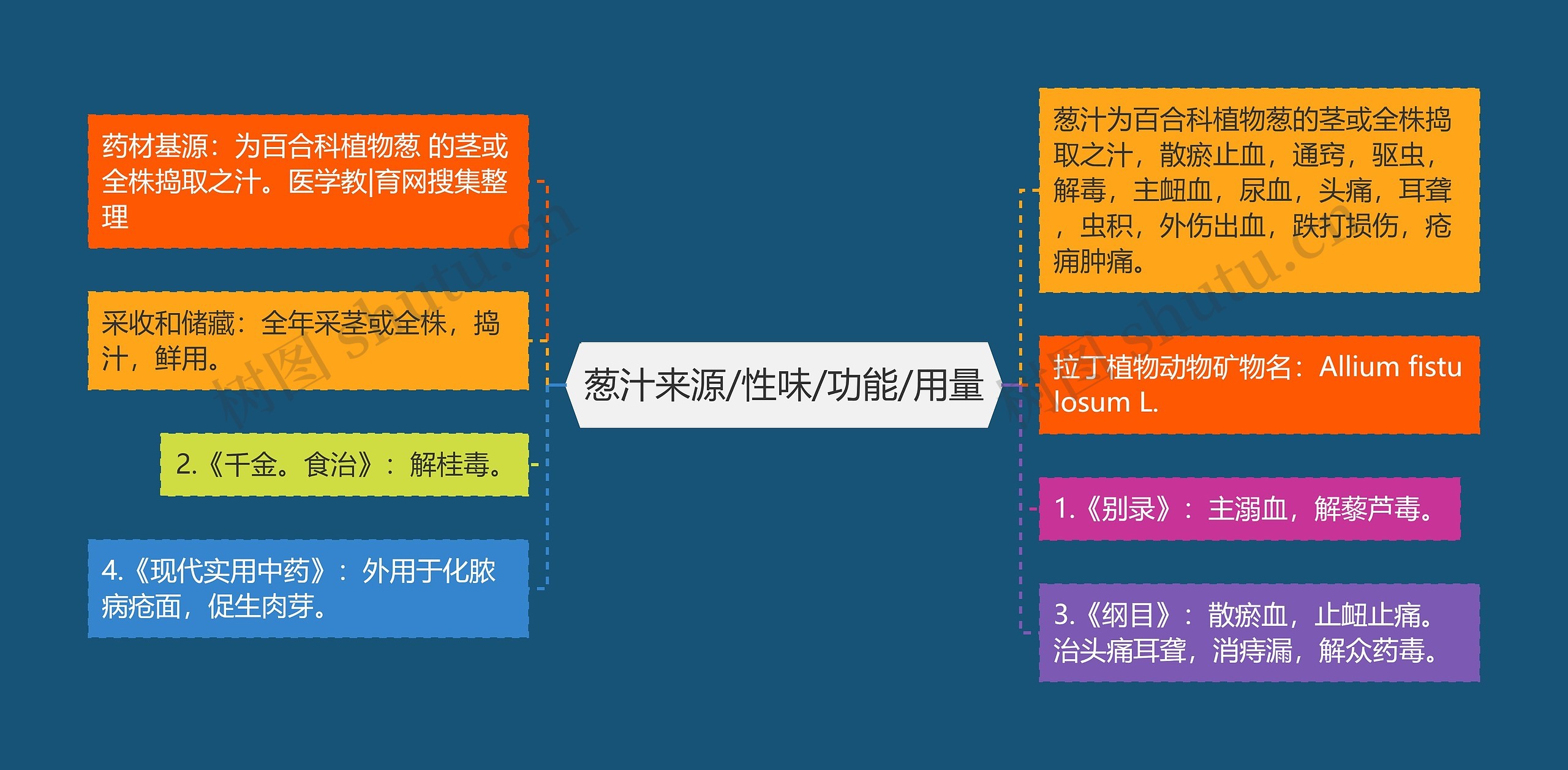 葱汁来源/性味/功能/用量

药材基源：为百合科植物葱 的茎或全株捣取之汁。医学教|育网搜集整理

采收和储藏：全年采茎或全株，捣汁，鲜用。

2.《千金。食治》：解桂毒。

4.《现代实用中药》：外用于化脓病疮面，促生肉芽。

葱汁为百合科植物葱的茎或全株捣取之汁，散瘀止血，通窍，驱虫，解毒，主衄血，尿血，头痛，耳聋，虫积，外伤出血，跌打损伤，疮痈肿痛。

拉丁植物动物矿物名：Allium fistulosum L.

1.《别录》：主溺血，解藜芦毒。

3.《纲目》：散瘀血，止衄止痛。治头痛耳聋，消痔漏，解众药毒。

树图 shutu.cn

树图 shutu.cn